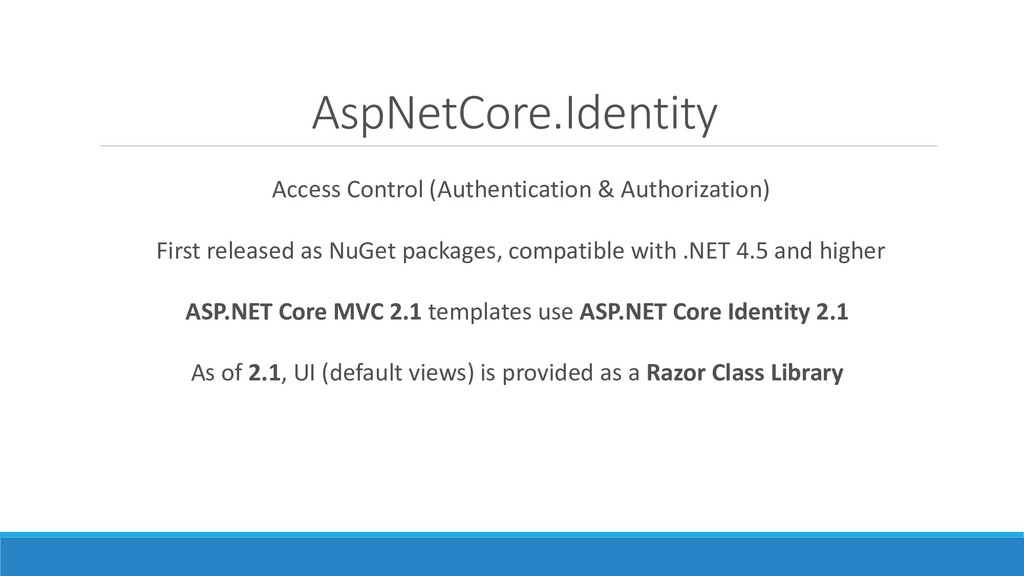 AspNetCore.Identity

Access Control (Authentication & Authorization)

First released as NuGet packages, compatible with .NET 4.5 and higher

ASP.NET Core MVC 2.1 templates use ASP.NET Core Identity 2.1

As of 2.1, UI (default views) is provided as a Razor Class Library